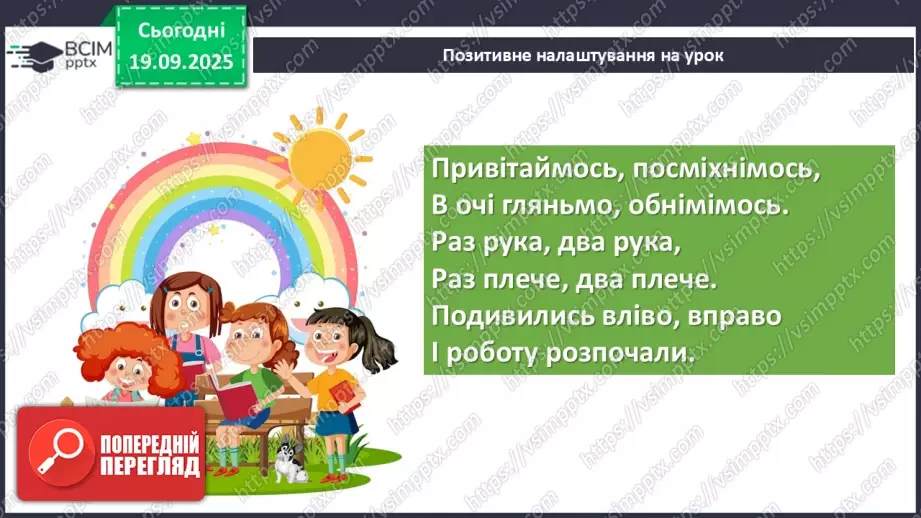 ВСІМ pptx

Сьогодні 19.09.2025

Позитивне налаштування на урок

Привітаймось, посміхнімось,
В очі гляньмо, обнімімось.
Раз рука, два рука,
Раз плече, два плече.
Подивились вліво, вправо
І роботу розпочали.

ПОПЕРЕДНІЙ ПЕРЕГЛЯД

https://vsimpptx.com